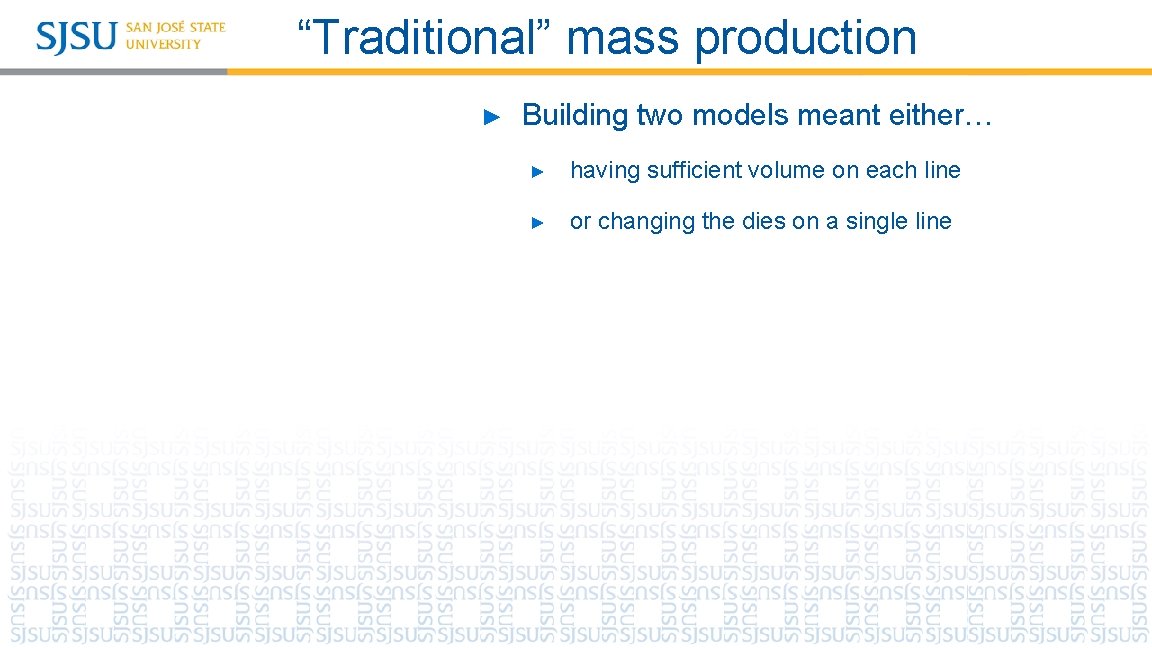 SJSU SAN JOSÉ STATE UNIVERSITY

“Traditional” mass production

► Building two models meant either…

► having sufficient volume on each line

► or changing the dies on a single line